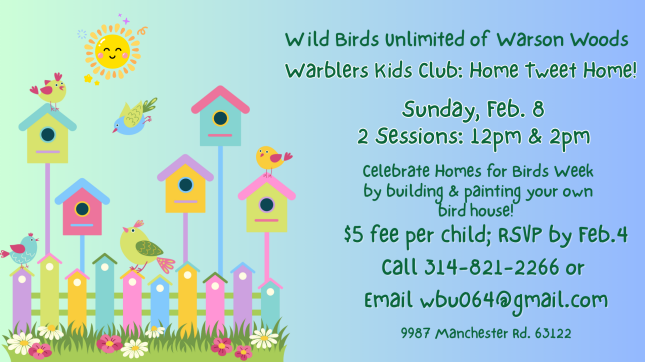 Wild Birds Unlimited of Warson Woods
Warblers Kids Club: Home Tweet Home!

Sunday, Feb. 8
2 Sessions: 12pm & 2pm

Celebrate Homes for Birds Week by building & painting your own bird house!

$5 fee per child; RSVP by Feb.4

Call 314-821-2266 or

Email wbu064@gmail.com

9987 Manchester Rd. 63122